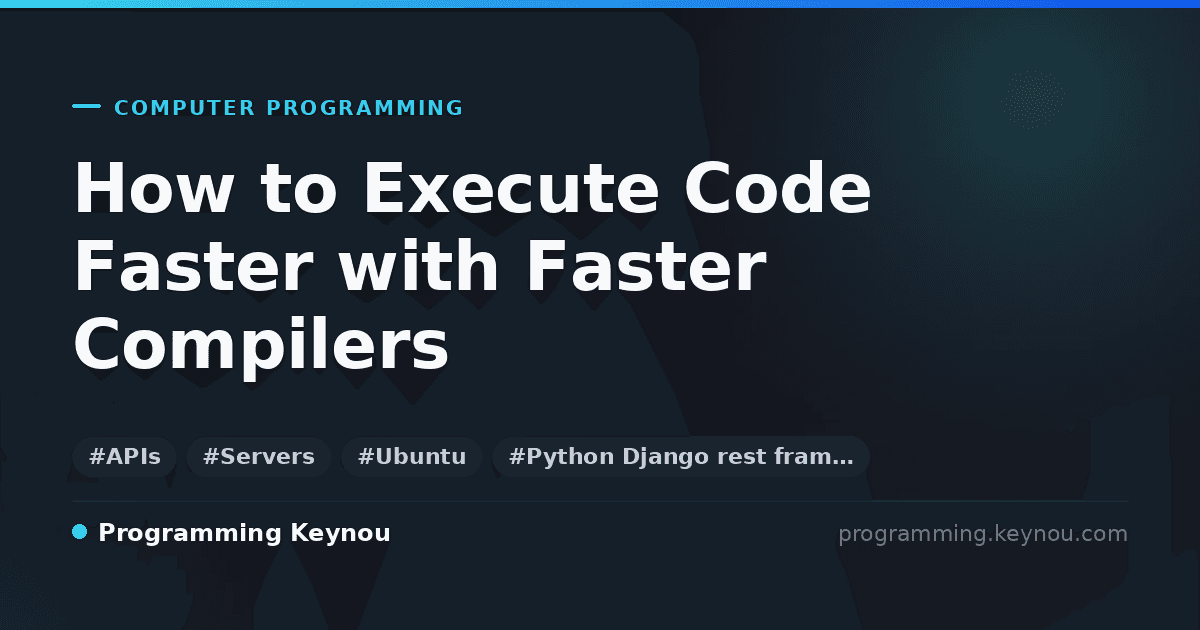 COMPUTER PROGRAMMING

How to Execute Code Faster with Faster Compilers

#APIs #Servers #Ubuntu #Python Django rest fram…

Programming Keynou

programming.keynou.com